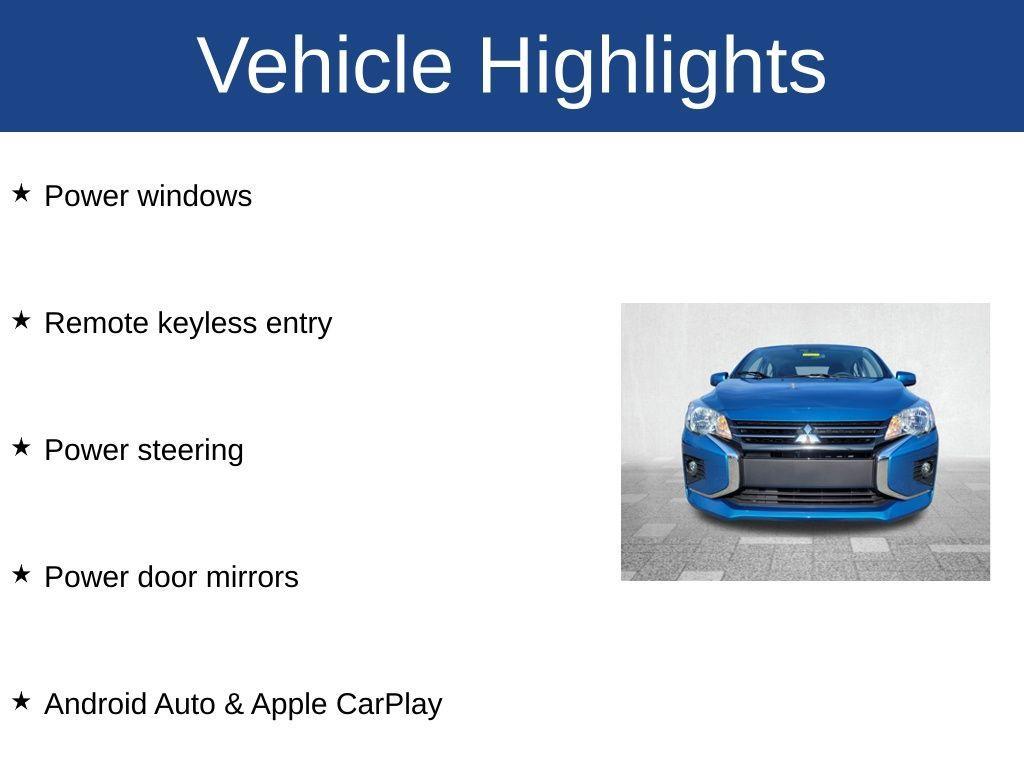 Vehicle Highlights

★ Power windows

★ Remote keyless entry

★ Power steering

★ Power door mirrors

★ Android Auto & Apple CarPlay